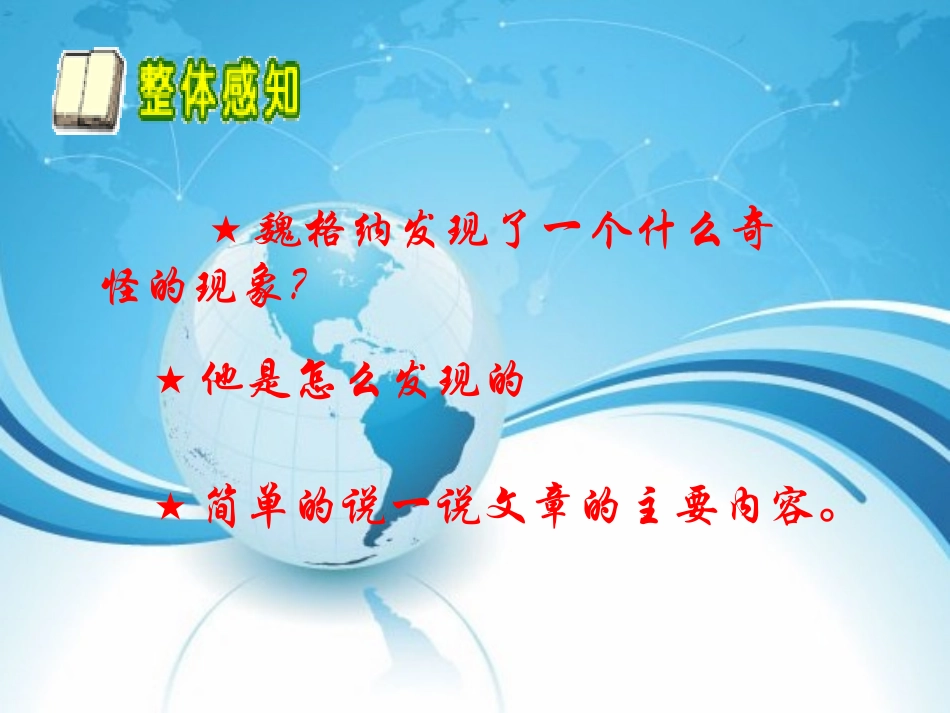 整体感知

★ 魏格纳发现了一个什么奇怪的现象？

★ 他是怎么发现的

★ 简单的说一说文章的主要内容。